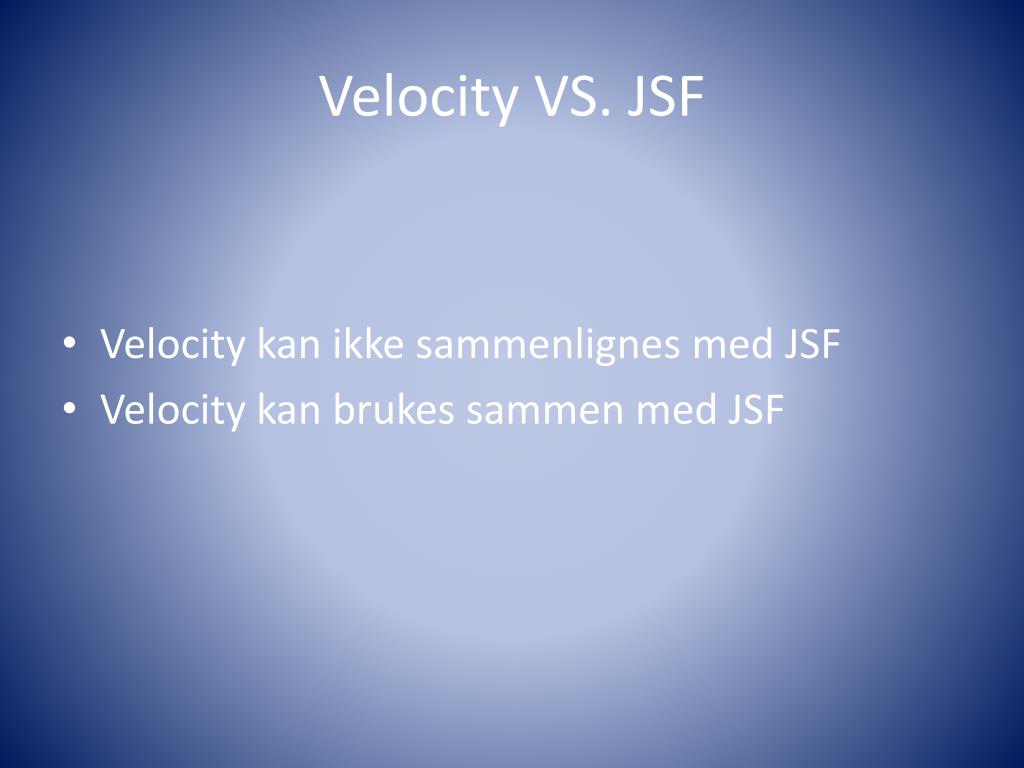 Velocity VS. JSF

• Velocity kan ikke sammenlignes med JSF
• Velocity kan brukes sammen med JSF